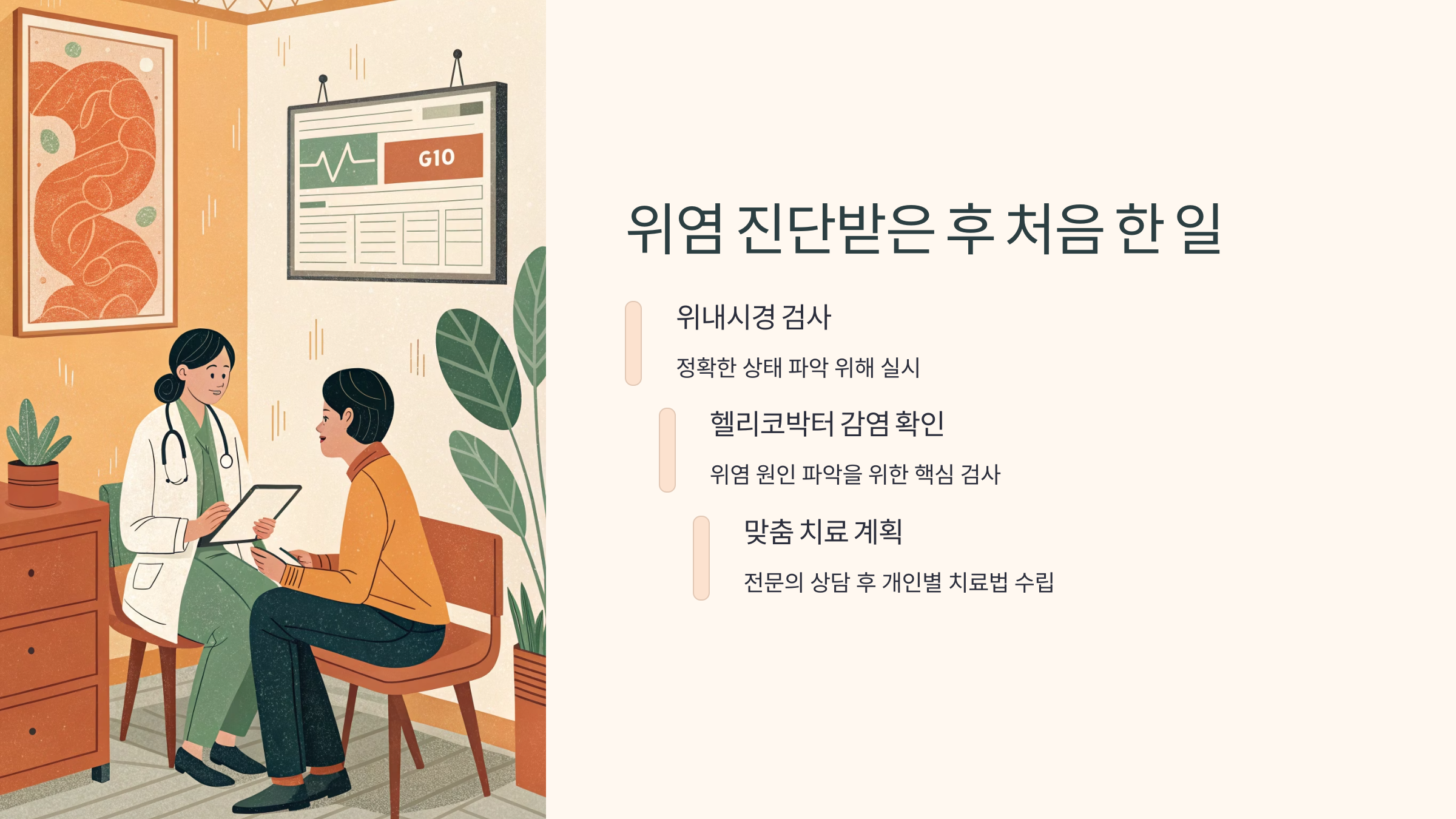 G10

위염 진단받은 후 처음 한 일

위내시경 검사

정확한 상태 파악 위해 실시

헬리코박터 감염 확인

위염 원인 파악을 위한 핵심 검사

맞춤 치료 계획

전문의 상담 후 개인별 치료법 수립